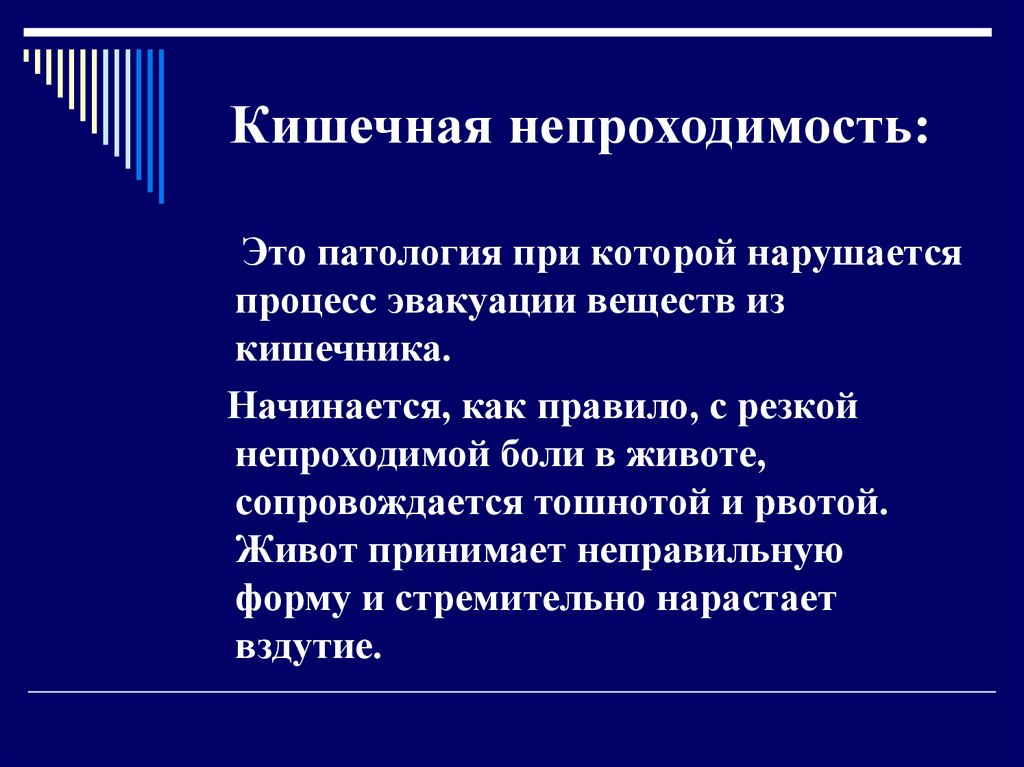 Кишечная непроходимость:

Это патология при которой нарушается процесс эвакуации веществ из кишечника.

Начинается, как правило, с резкой непроходимой боли в животе, сопровождается тошнотой и рвотой. Живот принимает неправильную форму и стремительно нарастает вздутие.